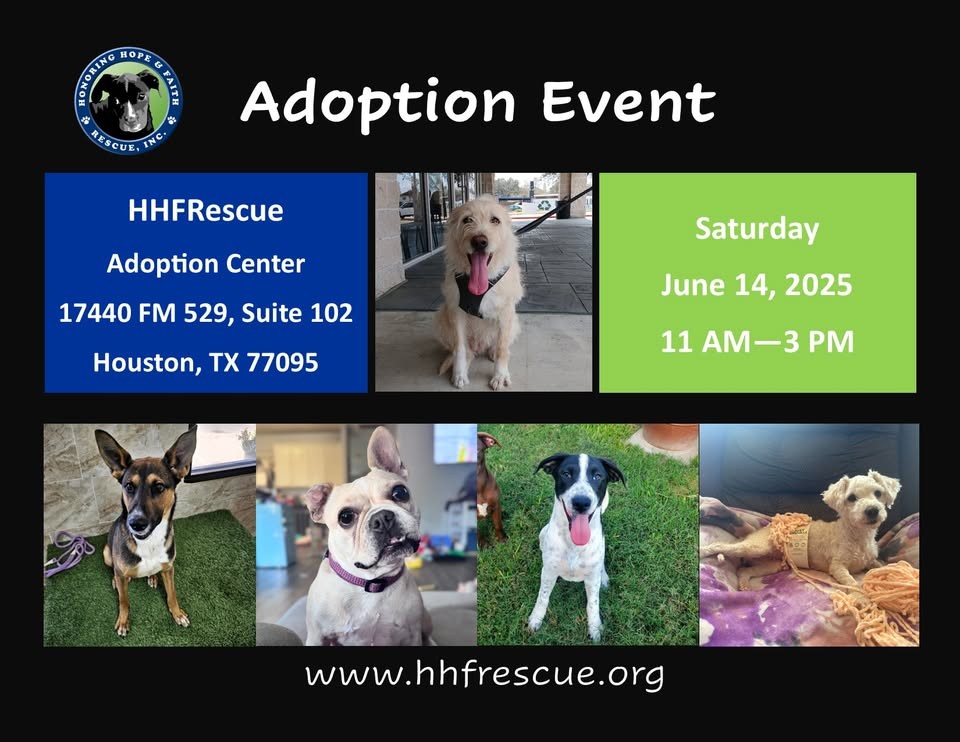 HONORING HOPE & FAITH RESCUE, INC.

Adoption Event

HHFRescue
Adoption Center
17440 FM 529, Suite 102
Houston, TX 77095

Saturday
June 14, 2025
11 AM—3 PM

www.hhfrescue.org